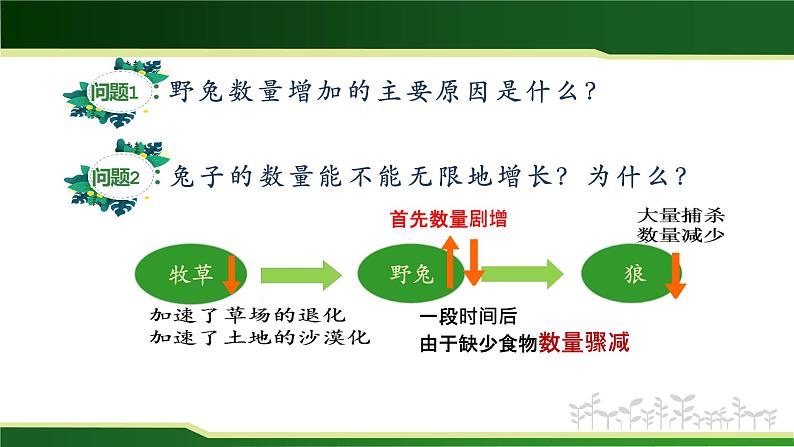 问题1：野兔数量增加的主要原因是什么？

问题2：兔子的数量能不能无限地增长？为什么？

首先数量剧增

大量捕杀
数量减少

牧草

野兔

狼

加速了草场的退化
加速了土地的沙漠化

一段时间后
由于缺少食物数量骤减